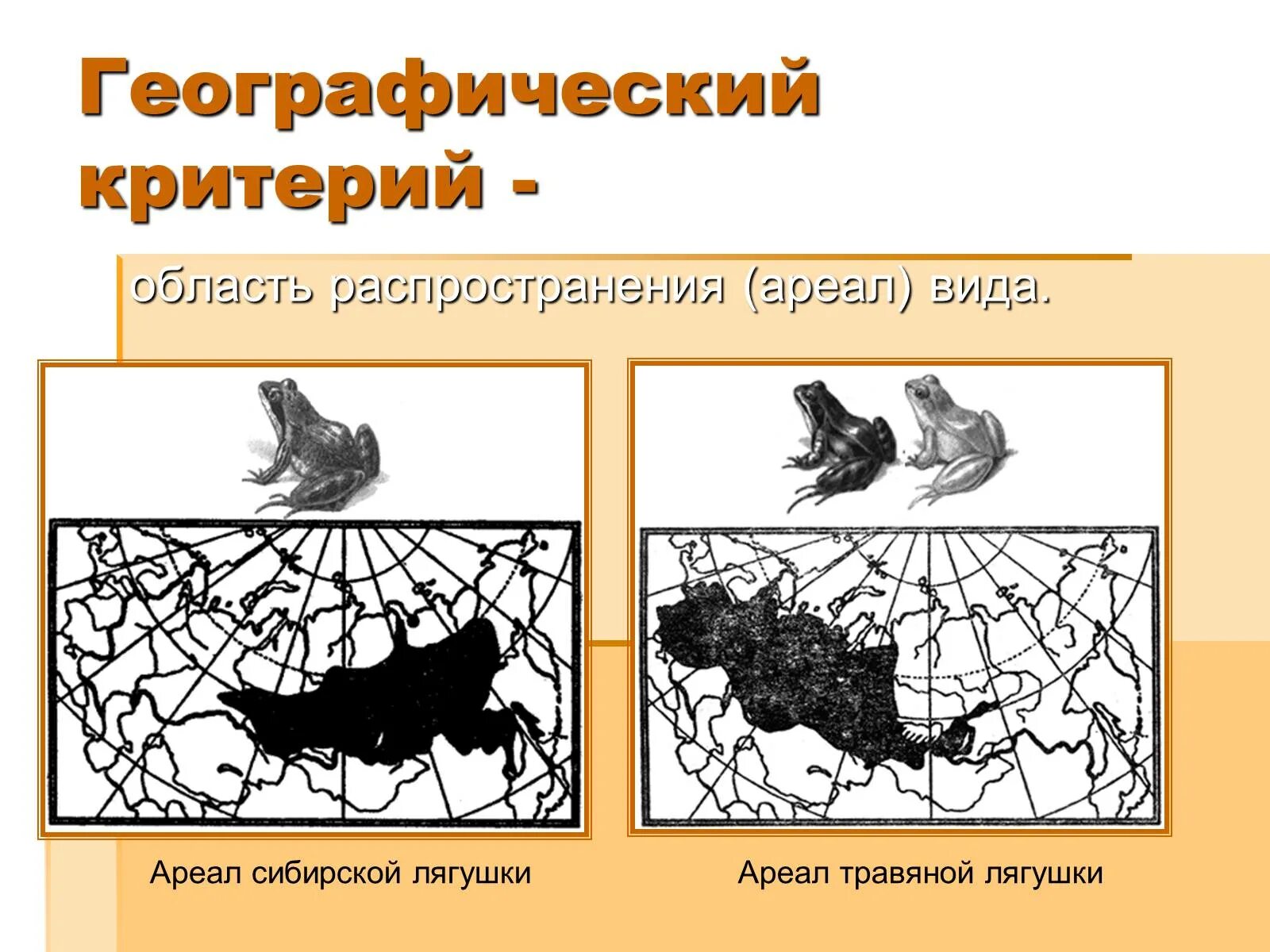 Географический критерий -

область распространения (ареал) вида.

Ареал сибирской лягушки

Ареал травяной лягушки